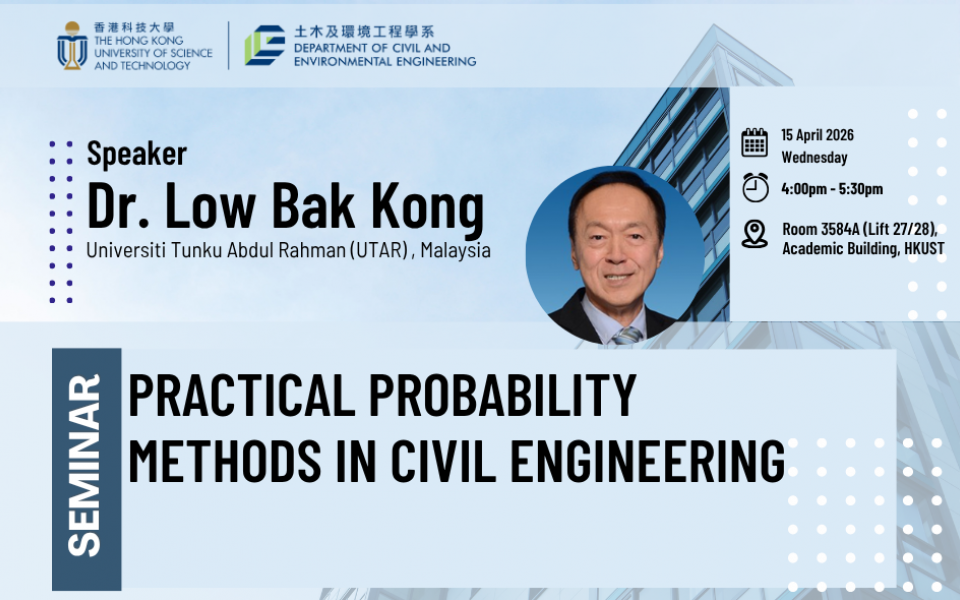 香港科技大學
THE HONG KONG UNIVERSITY OF SCIENCE AND TECHNOLOGY

土木及環境工程學系
DEPARTMENT OF CIVIL AND ENVIRONMENTAL ENGINEERING

Speaker
Dr. Low Bak Kong
Universiti Tunku Abdul Rahman (UTAR) , Malaysia

15 April 2026
Wednesday

4:00pm - 5:30pm

Room 3584A (Lift 27/28), Academic Building, HKUST

SEMINAR

PRACTICAL PROBABILITY METHODS IN CIVIL ENGINEERING